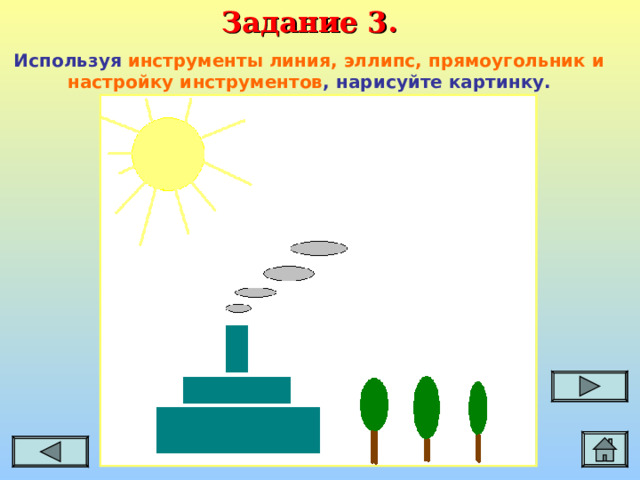 Задание 3.

Используя инструменты линия, эллипс, прямоугольник и настройку инструментов, нарисуйте картинку.